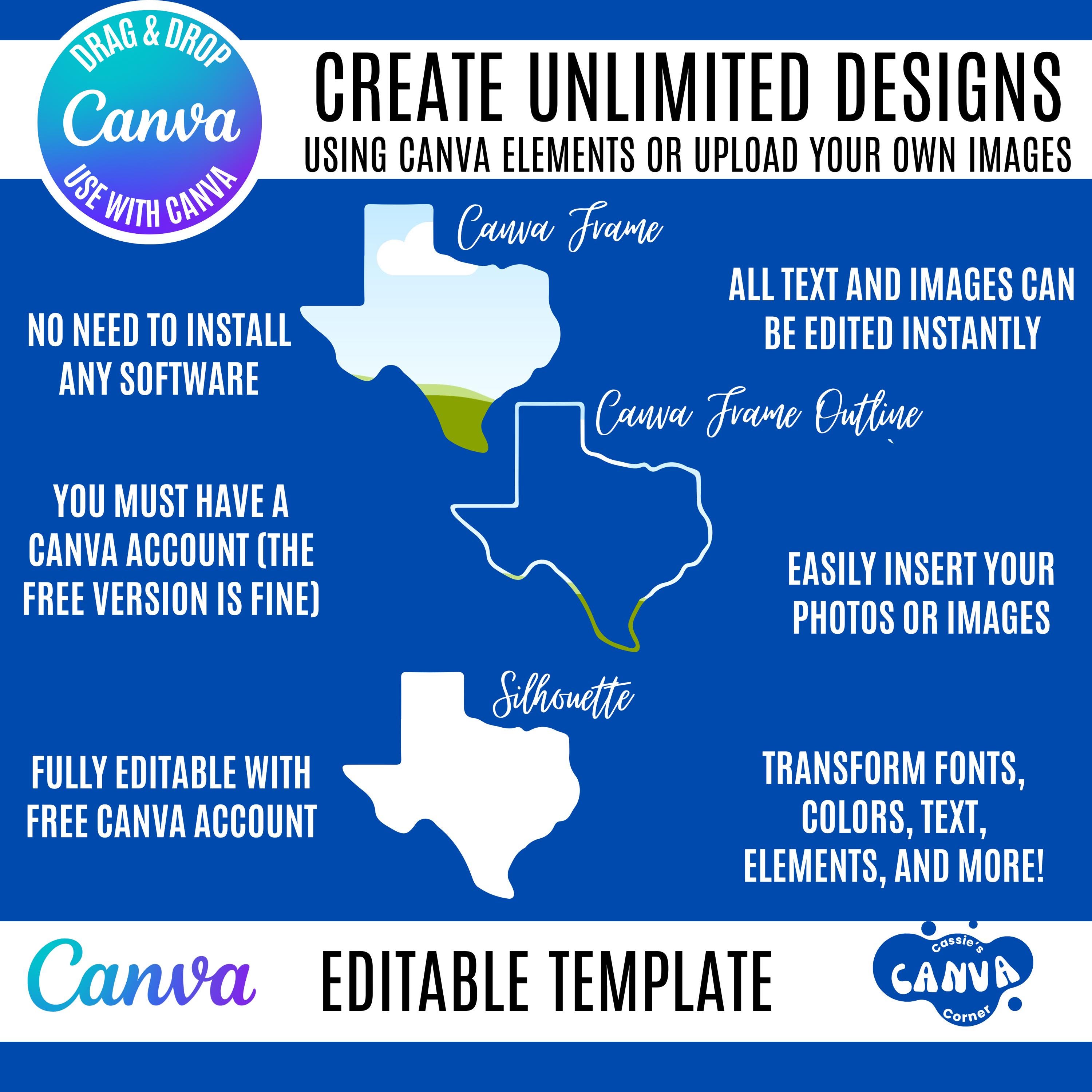 DRAG & DROP
Canva
USE WITH CANVA

CREATE UNLIMITED DESIGNS
USING CANVA ELEMENTS OR UPLOAD YOUR OWN IMAGES

Canva Frame

NO NEED TO INSTALL ANY SOFTWARE

ALL TEXT AND IMAGES CAN BE EDITED INSTANTLY

Canva Frame Outline

YOU MUST HAVE A CANVA ACCOUNT (THE FREE VERSION IS FINE)

EASILY INSERT YOUR PHOTOS OR IMAGES

Silhouette

FULLY EDITABLE WITH FREE CANVA ACCOUNT

TRANSFORM FONTS, COLORS, TEXT, ELEMENTS, AND MORE!

Canva

EDITABLE TEMPLATE

Cassie's
CANVA
Corner